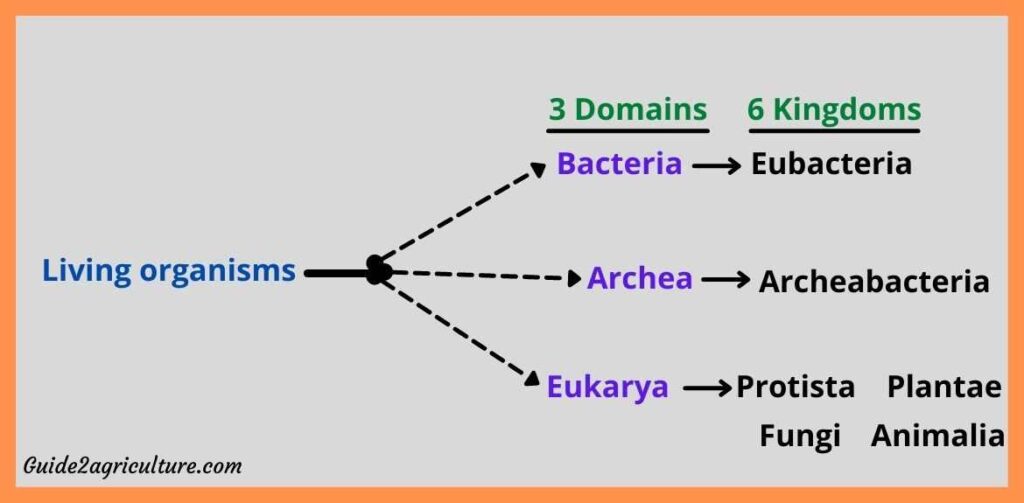 3 Domains
6 Kingdoms

Living organisms

Bacteria → Eubacteria

Archea → Archeabacteria

Eukarya → Protista Plantae Fungi Animalia

Guide2agriculture.com